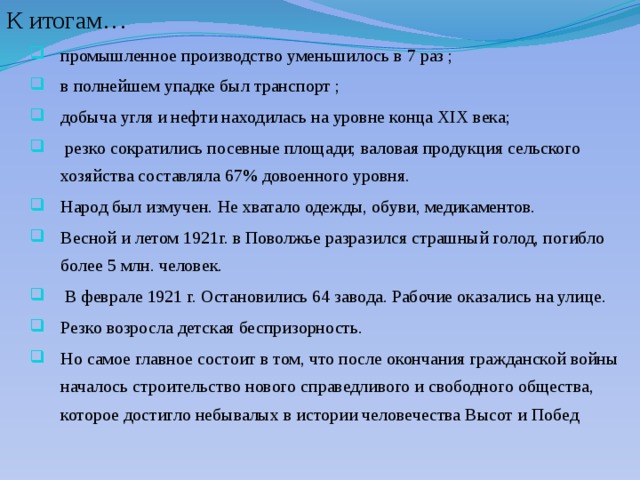 К итогам…

промышленное производство уменьшилось в 7 раз ;

в полнейшем упадке был транспорт ;

добыча угля и нефти находилась на уровне конца XIX века;

резко сократились посевные площади; валовая продукция сельского хозяйства составляла 67% довоенного уровня.

Народ был измучен. Не хватало одежды, обуви, медикаментов.

Весной и летом 1921г. в Поволжье разразился страшный голод, погибло более 5 млн. человек.

В феврале 1921 г. Остановились 64 завода. Рабочие оказались на улице.

Резко возросла детская беспризорность.

Но самое главное состоит в том, что после окончания гражданской войны началось строительство нового справедливого и свободного общества, которое достигло небывалых в истории человечества Высот и Побед